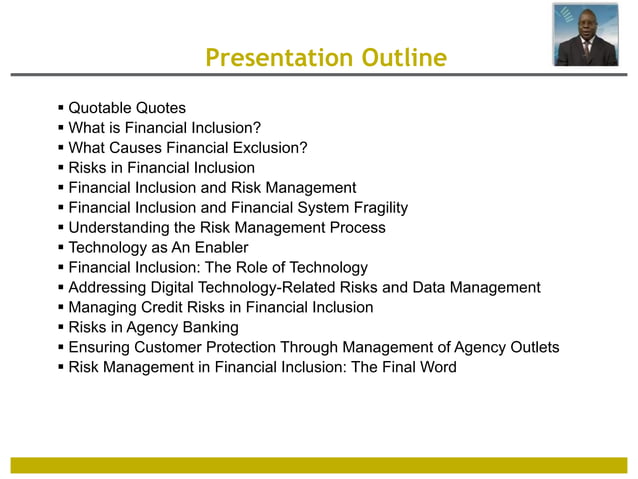 Presentation Outline

▪ Quotable Quotes
▪ What is Financial Inclusion?
▪ What Causes Financial Exclusion?
▪ Risks in Financial Inclusion
▪ Financial Inclusion and Risk Management
▪ Financial Inclusion and Financial System Fragility
▪ Understanding the Risk Management Process
▪ Technology as An Enabler
▪ Financial Inclusion: The Role of Technology
▪ Addressing Digital Technology-Related Risks and Data Management
▪ Managing Credit Risks in Financial Inclusion
▪ Risks in Agency Banking
▪ Ensuring Customer Protection Through Management of Agency Outlets
▪ Risk Management in Financial Inclusion: The Final Word